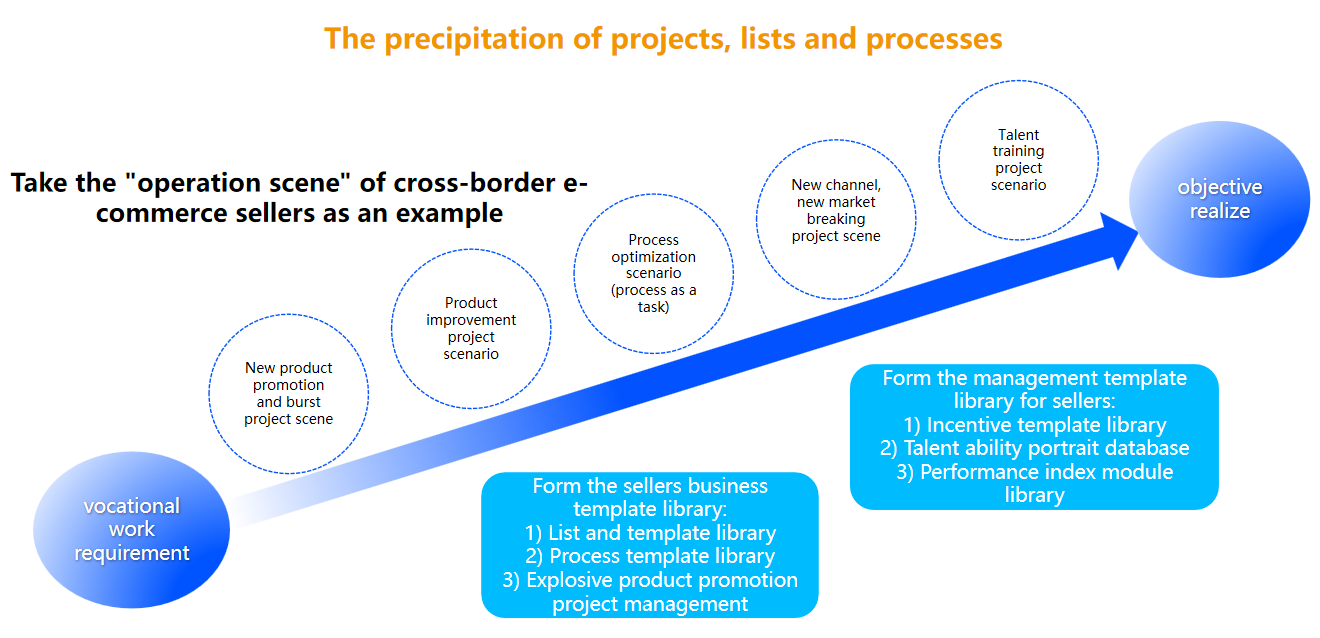 The precipitation of projects, lists and processes

Take the "operation scene" of cross-border e-commerce sellers as an example

vocational work requirement

New product promotion and burst project scene

Product improvement project scenario

Process optimization scenario (process as a task)

New channel, new market breaking project scene

Talent training project scenario

objective realize

Form the sellers business template library:
1) List and template library
2) Process template library
3) Explosive product promotion project management

Form the management template library for sellers:
1) Incentive template library
2) Talent ability portrait database
3) Performance index module library